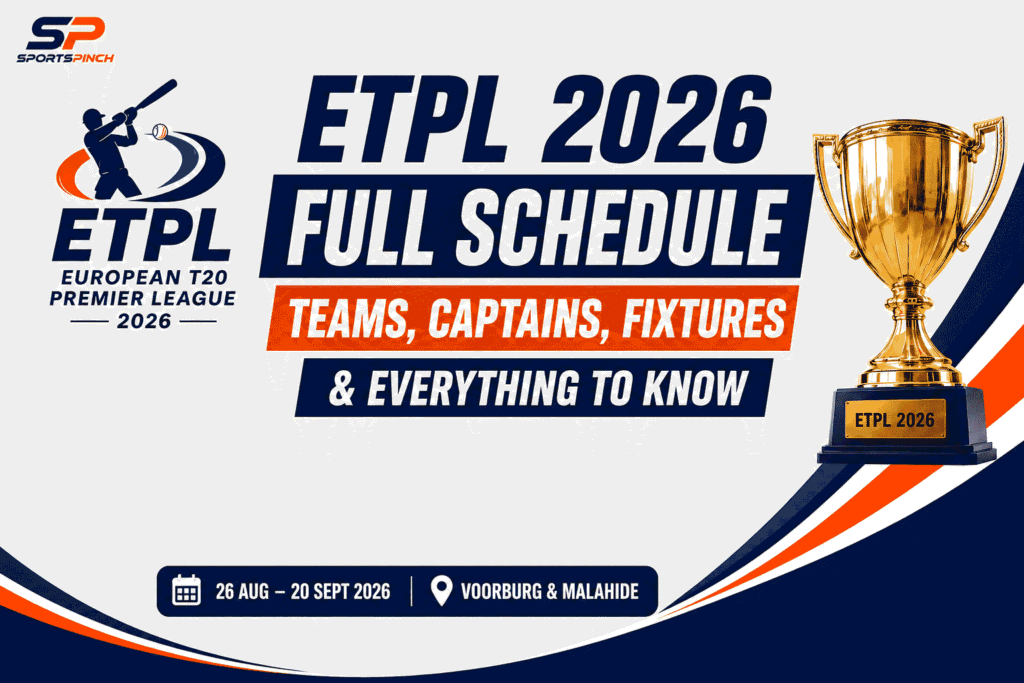 SP
SPORTSPINCH

ETPL
EUROPEAN T20 PREMIER LEAGUE
2026

ETPL 2026
FULL SCHEDULE
TEAMS, CAPTAINS, FIXTURES
& EVERYTHING TO KNOW

ETPL 2026

26 AUG – 20 SEPT 2026 | VOORBURG & MALAHIDE